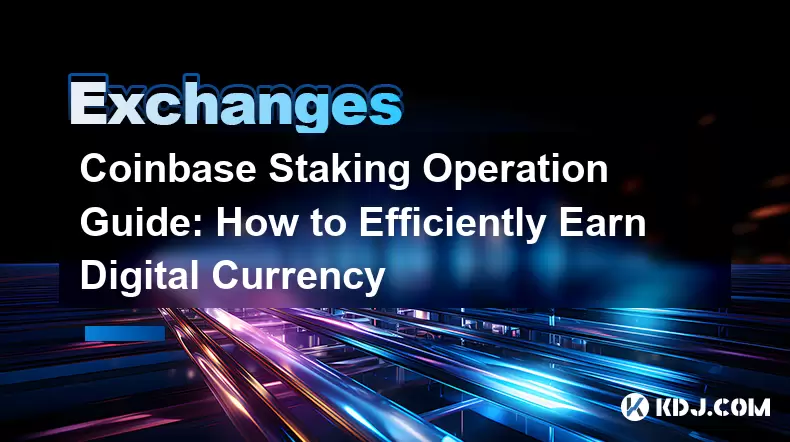 Exchanges

Coinbase Staking Operation Guide: How to Efficiently Earn Digital Currency

KDJ.COM